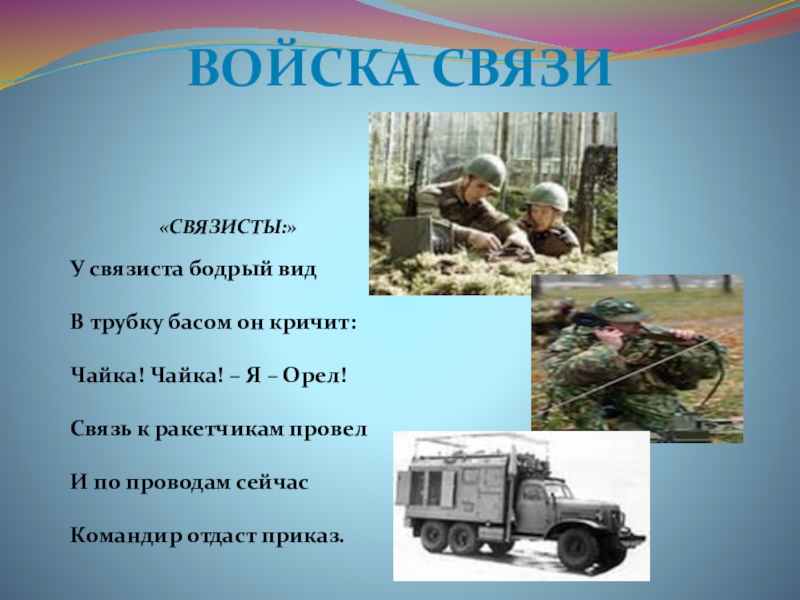 ВОЙСКА СВЯЗИ

«СВЯЗИСТЫ:»

У связиста бодрый вид

В трубку басом он кричит:

Чайка! Чайка! – Я – Орел!

Связь к ракетчикам провел

И по проводам сейчас

Командир отдаст приказ.